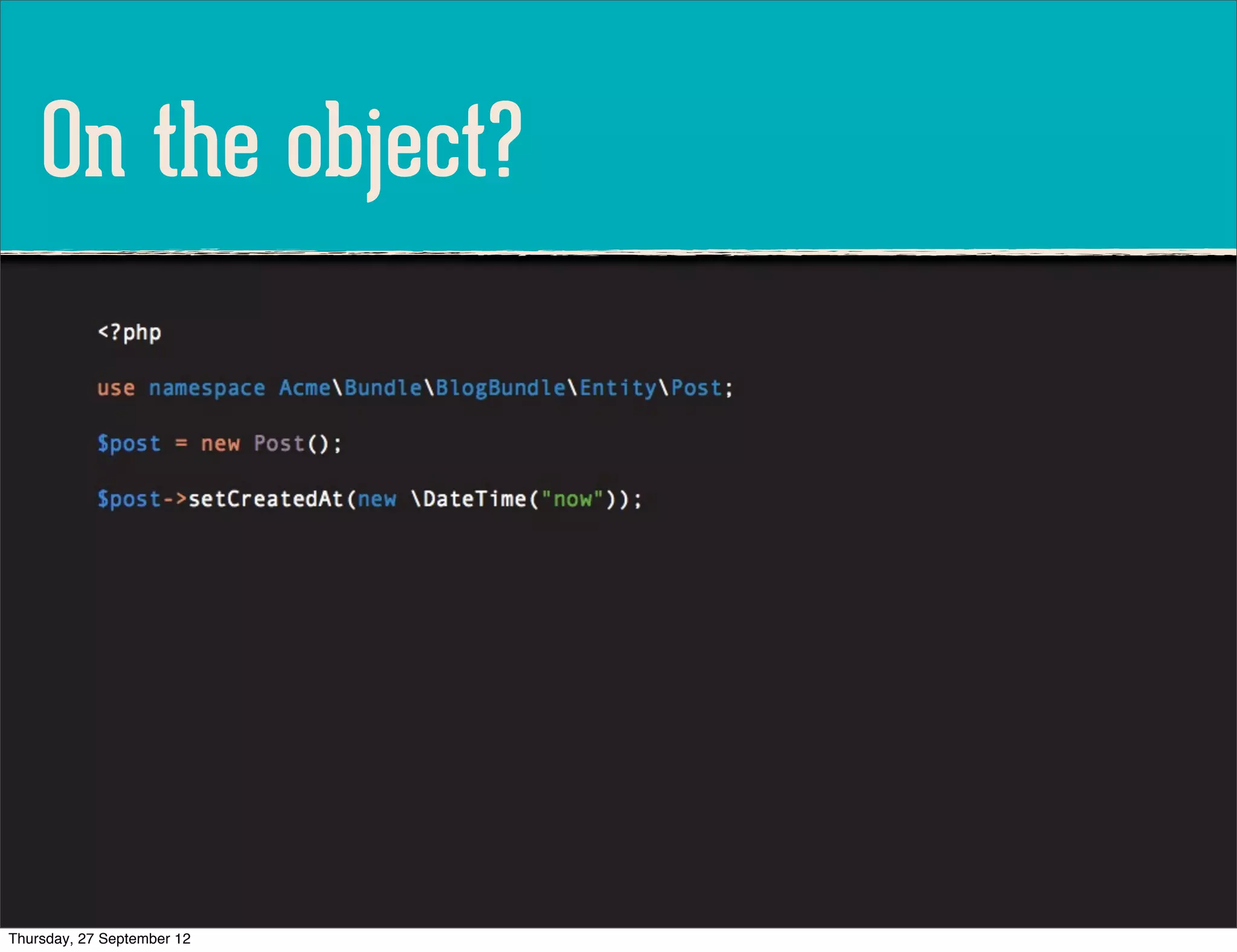 On the object?

<?php

use namespace Acme\Bundle\BlogBundle\Entity\Post;

$post = new Post();

$post->setCreatedAt(new \DateTime("now"));

Thursday, 27 September 12